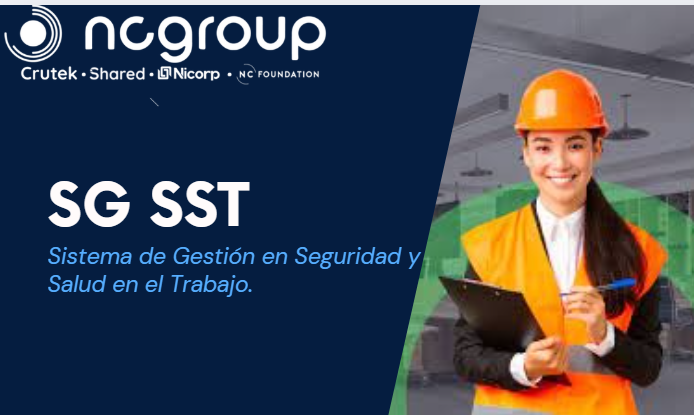 ncgroup
Crutek • Shared • Nicorp • NC FOUNDATION

SG SST

Sistema de Gestión en Seguridad y Salud en el Trabajo.